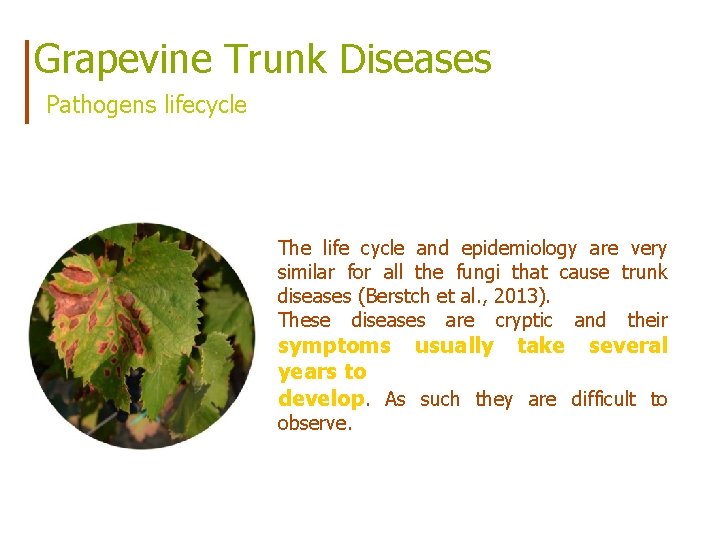 Grapevine Trunk Diseases
Pathogens lifecycle

The life cycle and epidemiology are very similar for all the fungi that cause trunk diseases (Berstch et al., 2013).
These diseases are cryptic and their symptoms usually take several years to
develop. As such they are difficult to observe.